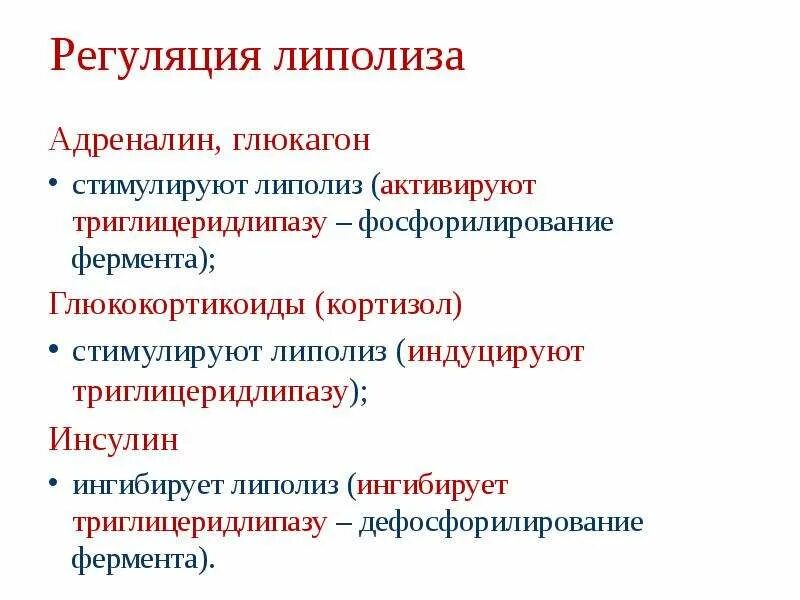 Регуляция липолиза

Адреналин, глюкагон

• стимулируют липолиз (активируют триглицеридлипазу – фосфорилирование фермента);

Глюкокортикоиды (кортизол)

• стимулируют липолиз (индуцируют триглицеридлипазу);

Инсулин

• ингибирует липолиз (ингибирует триглицеридлипазу – дефосфорилирование фермента).